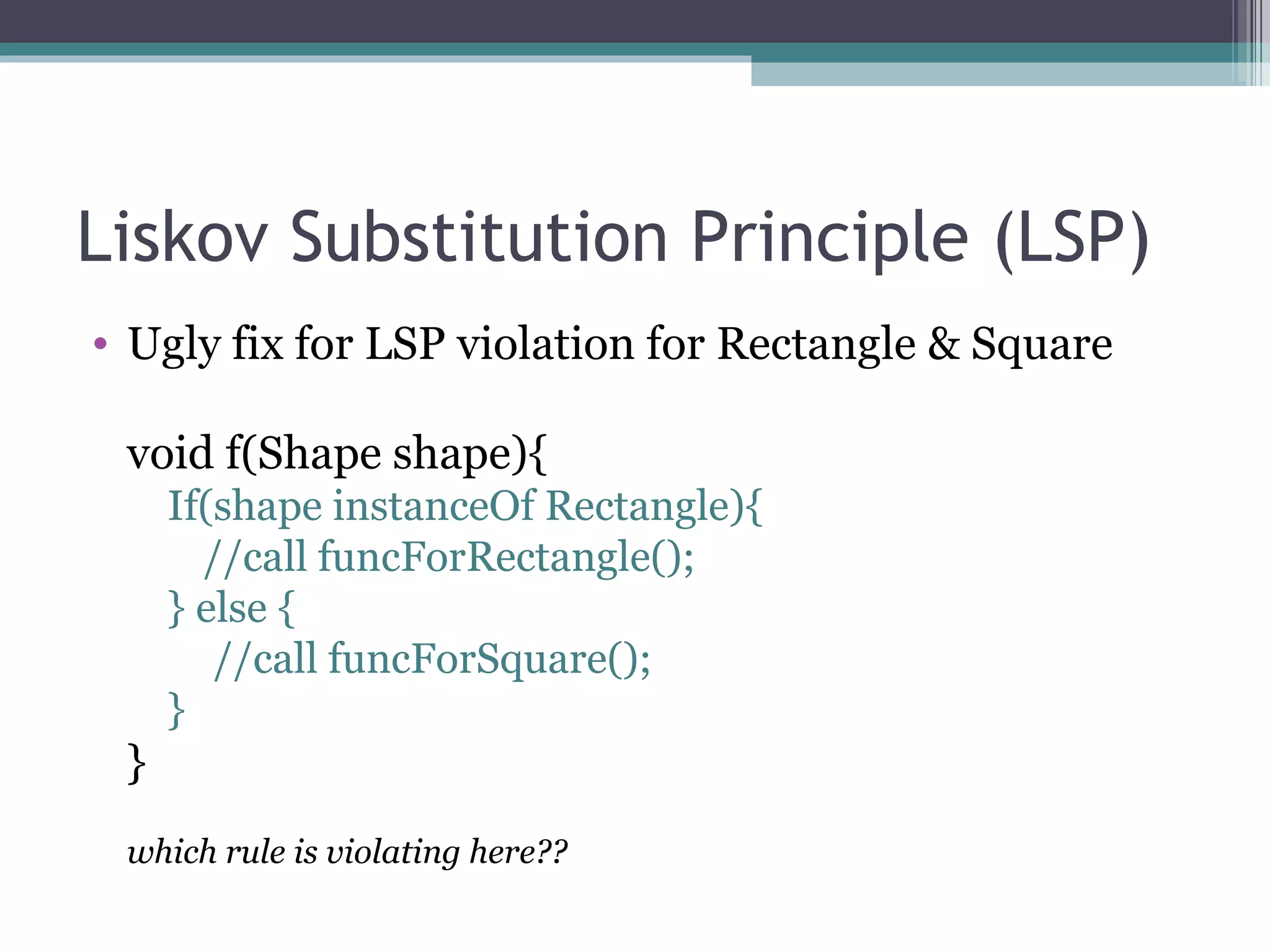 Liskov Substitution Principle (LSP)

• Ugly fix for LSP violation for Rectangle & Square

void f(Shape shape){
If(shape instanceOf Rectangle){
//call funcForRectangle();
} else {
//call funcForSquare();
}
}

which rule is violating here??